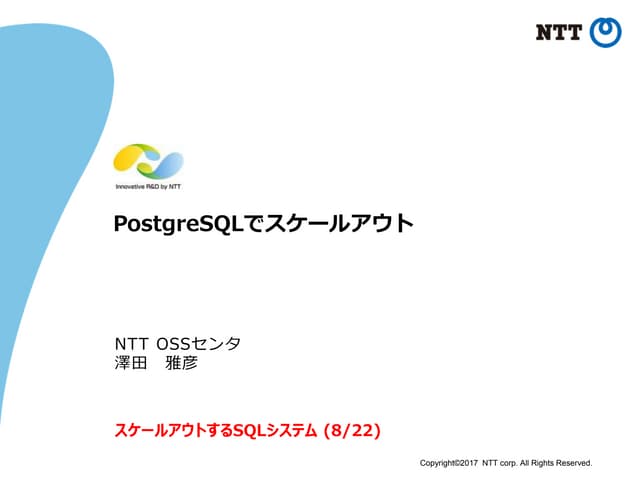 NTT

Innovative R&D by NTT

PostgreSQLでスケールアウト

NTT OSSセンタ
澤田　雅彦

スケールアウトするSQLシステム (8/22)

Copyright©2017 NTT corp. All Rights Reserved.